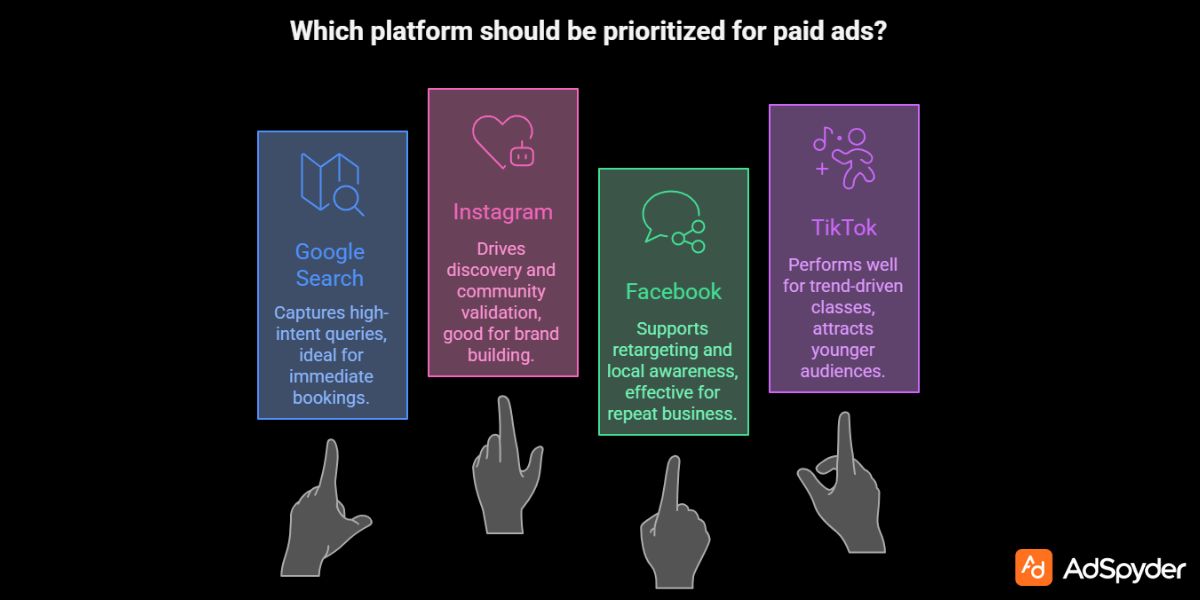 Which platform should be prioritized for paid ads?

Google Search

Captures high-intent queries, ideal for immediate bookings.

Instagram

Drives discovery and community validation, good for brand building.

Facebook

Supports retargeting and local awareness, effective for repeat business.

TikTok

Performs well for trend-driven classes, attracts younger audiences.

AdSpyder